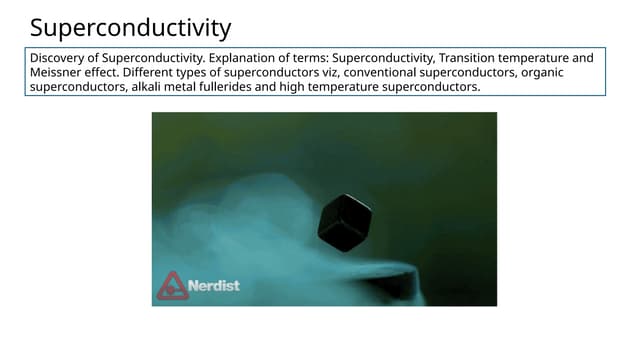 Superconductivity

Discovery of Superconductivity. Explanation of terms: Superconductivity, Transition temperature and Meissner effect. Different types of superconductors viz, conventional superconductors, organic superconductors, alkali metal fullerides and high temperature superconductors.

Nerdist